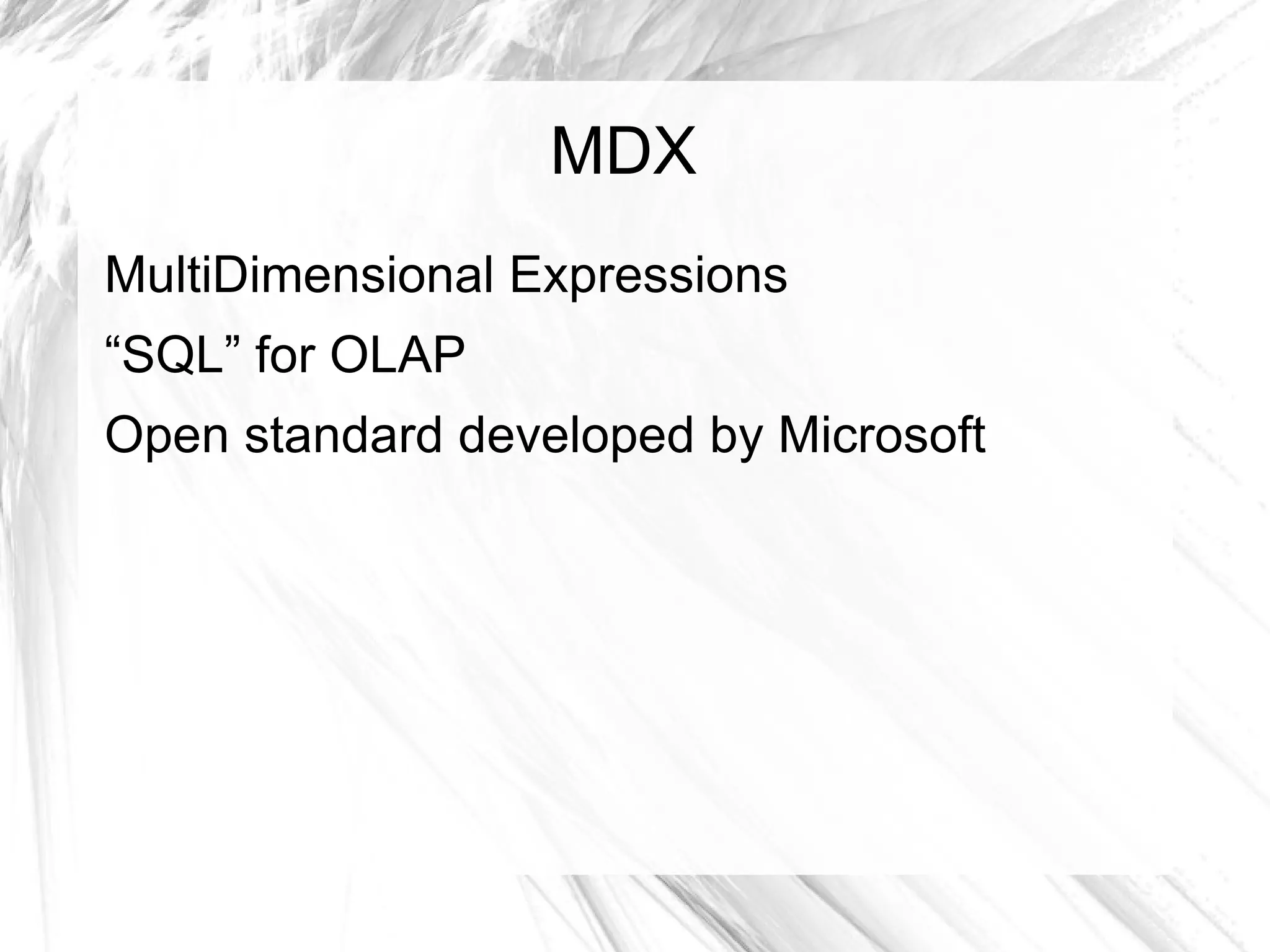 MDX

MultiDimensional Expressions

“SQL” for OLAP

Open standard developed by Microsoft